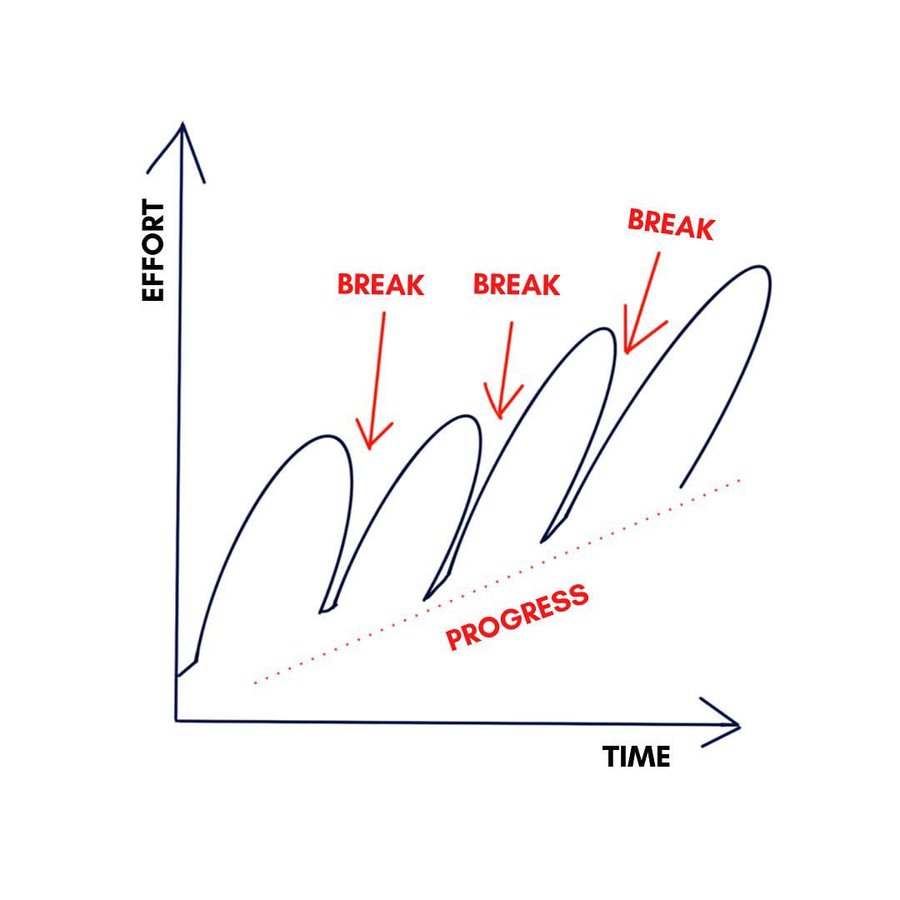 EFFORT

BREAK

BREAK

BREAK

PROGRESS

TIME